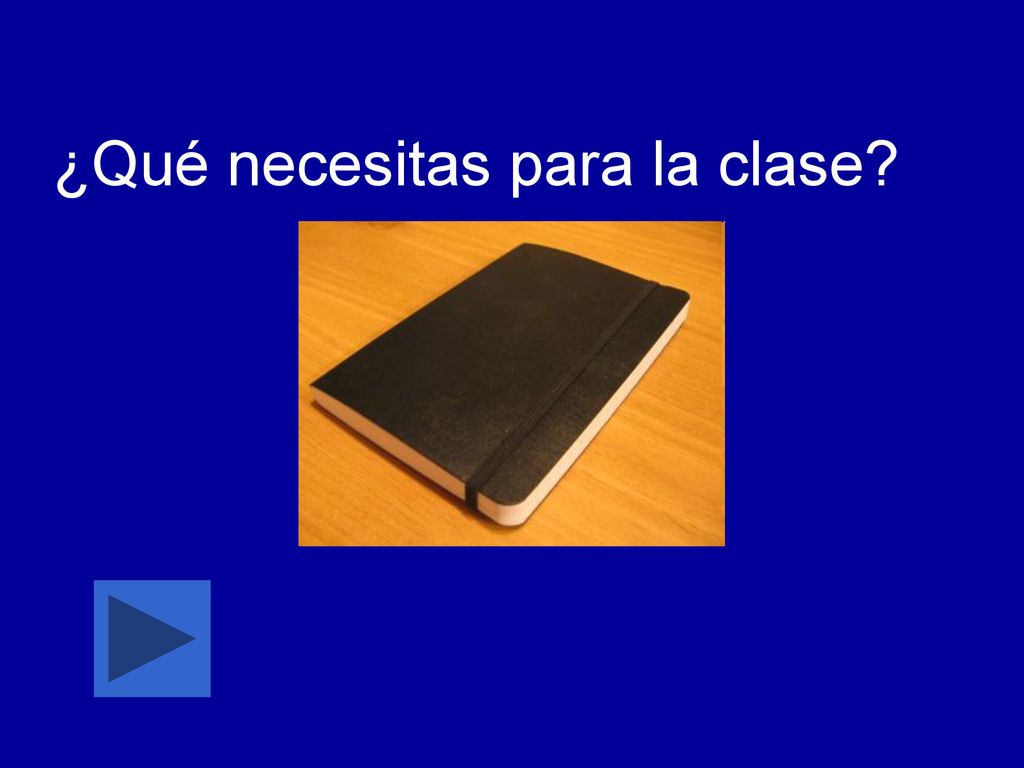 ¿Qué necesitas para la clase?